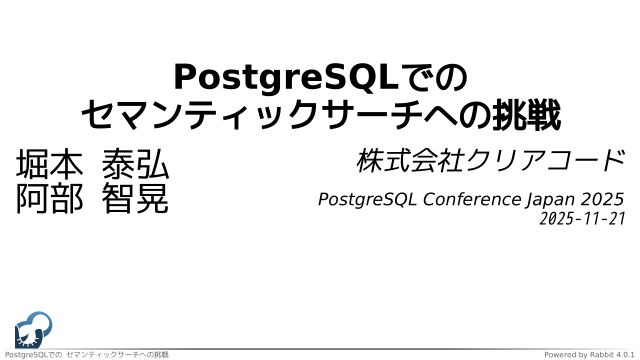 PostgreSQLでの
セマンティックサーチへの挑戦

堀本 泰弘
阿部 智晃

株式会社クリアコード

PostgreSQL Conference Japan 2025
2025-11-21

PostgreSQLでの セマンティックサーチへの挑戦

Powered by Rabbit 4.0.1